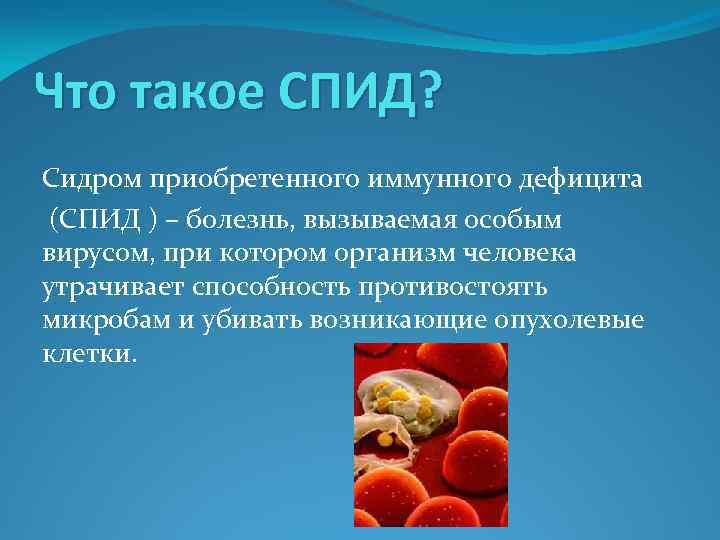 Что такое СПИД?

Сидром приобретенного иммунного дефицита (СПИД ) – болезнь, вызываемая особым вирусом, при котором организм человека утрачивает способность противостоять микробам и убивать возникающие опухолевые клетки.